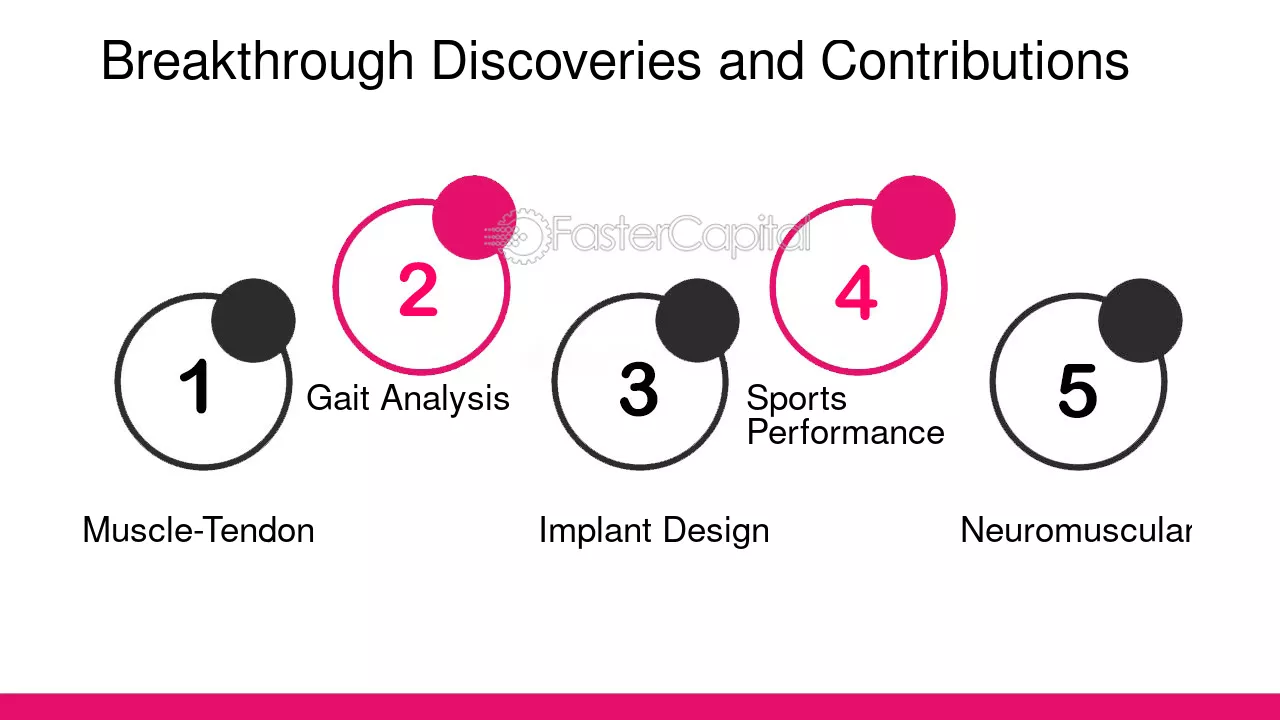 Breakthrough Discoveries and Contributions

FasterCapital

1

Muscle-Tendon

2

Gait Analysis

3

Implant Design

4

Sports Performance

5

Neuromuscular